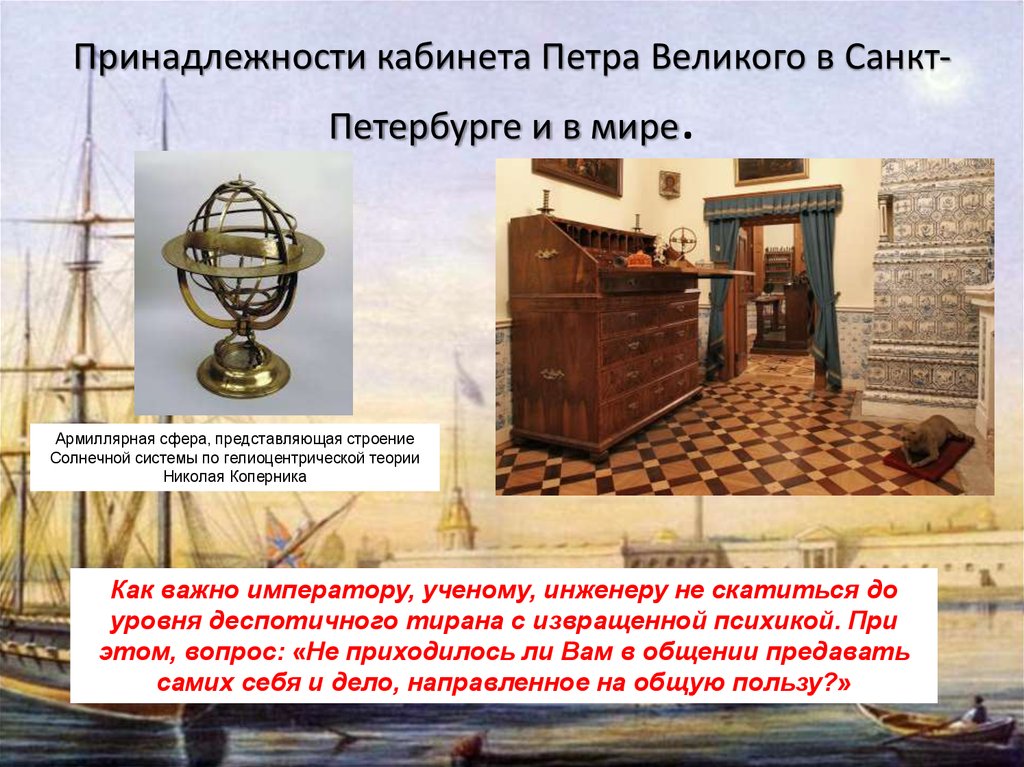 Принадлежности кабинета Петра Великого в Санкт-Петербурге и в мире.

Армиллярная сфера, представляющая строение Солнечной системы по гелиоцентрической теории Николая Коперника

Как важно императору, ученому, инженеру не скатиться до уровня деспотичного тирана с извращенной психикой. При этом, вопрос: «Не приходилось ли Вам в общении предавать самих себя и дело, направленное на общую пользу?»